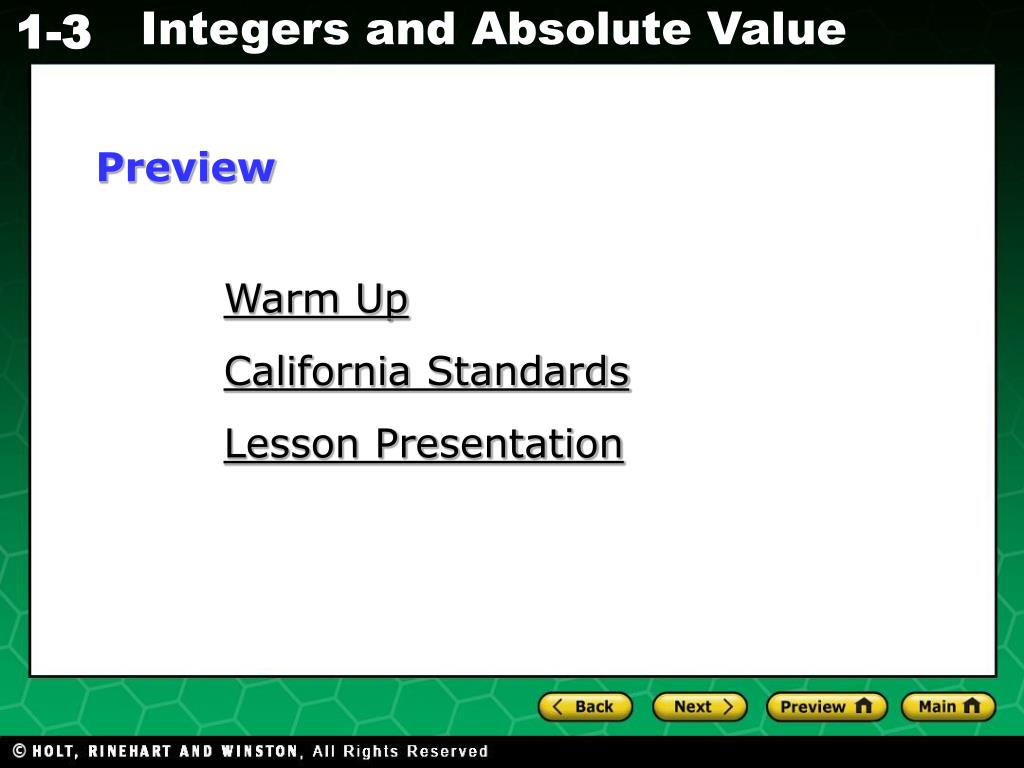 1-3 Integers and Absolute Value

Preview

Warm Up

California Standards

Lesson Presentation

Back Next Preview Main

© HOLT, RINEHART AND WINSTON, All Rights Reserved